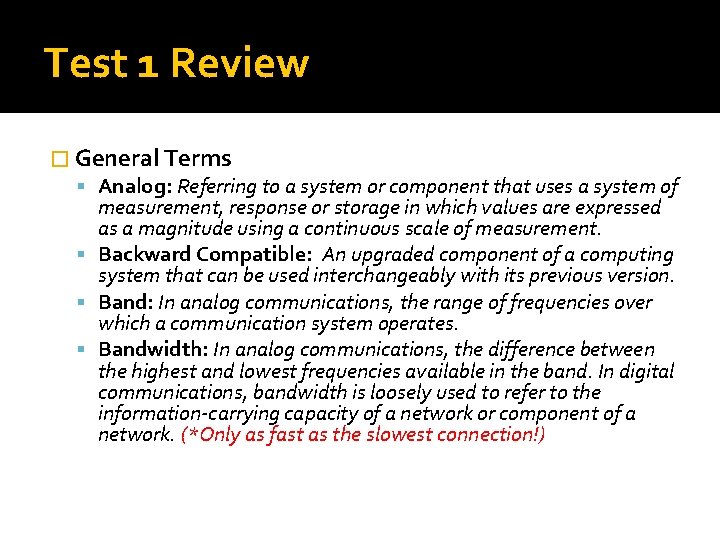 Test 1 Review

General Terms

Analog: Referring to a system or component that uses a system of measurement, response or storage in which values are expressed as a magnitude using a continuous scale of measurement.

Backward Compatible: An upgraded component of a computing system that can be used interchangeably with its previous version.

Band: In analog communications, the range of frequencies over which a communication system operates.

Bandwidth: In analog communications, the difference between the highest and lowest frequencies available in the band. In digital communications, bandwidth is loosely used to refer to the information-carrying capacity of a network or component of a network. (*Only as fast as the slowest connection!)